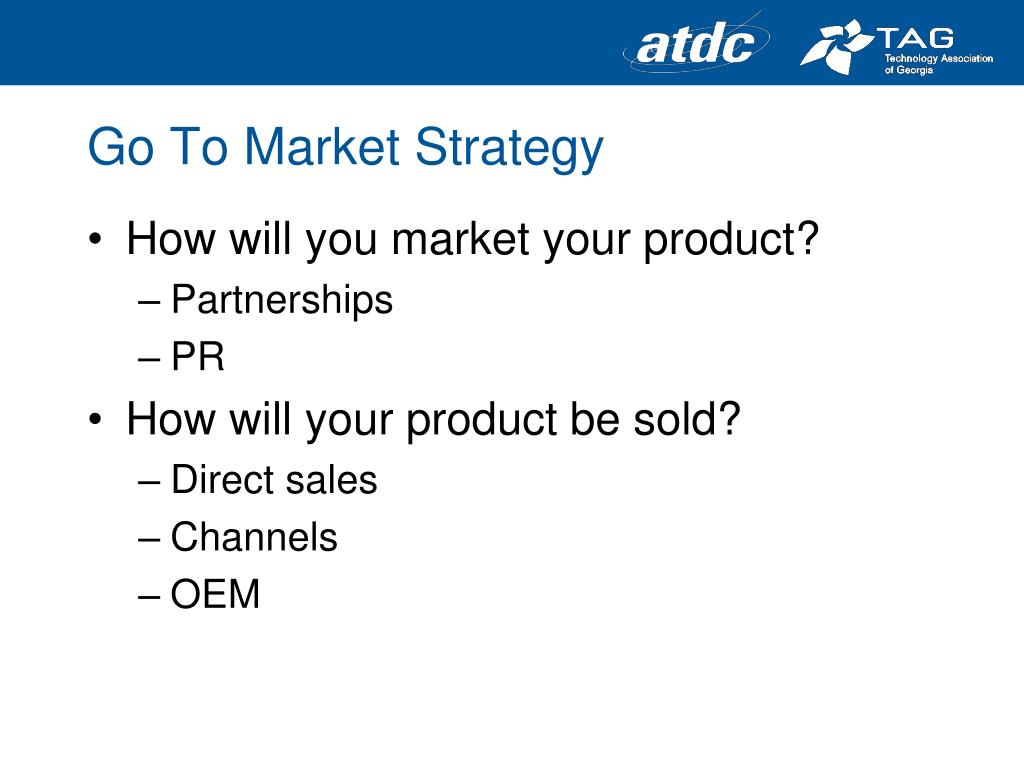 atdc

TAG
Technology Association of Georgia

Go To Market Strategy

• How will you market your product?
– Partnerships
– PR
• How will your product be sold?
– Direct sales
– Channels
– OEM